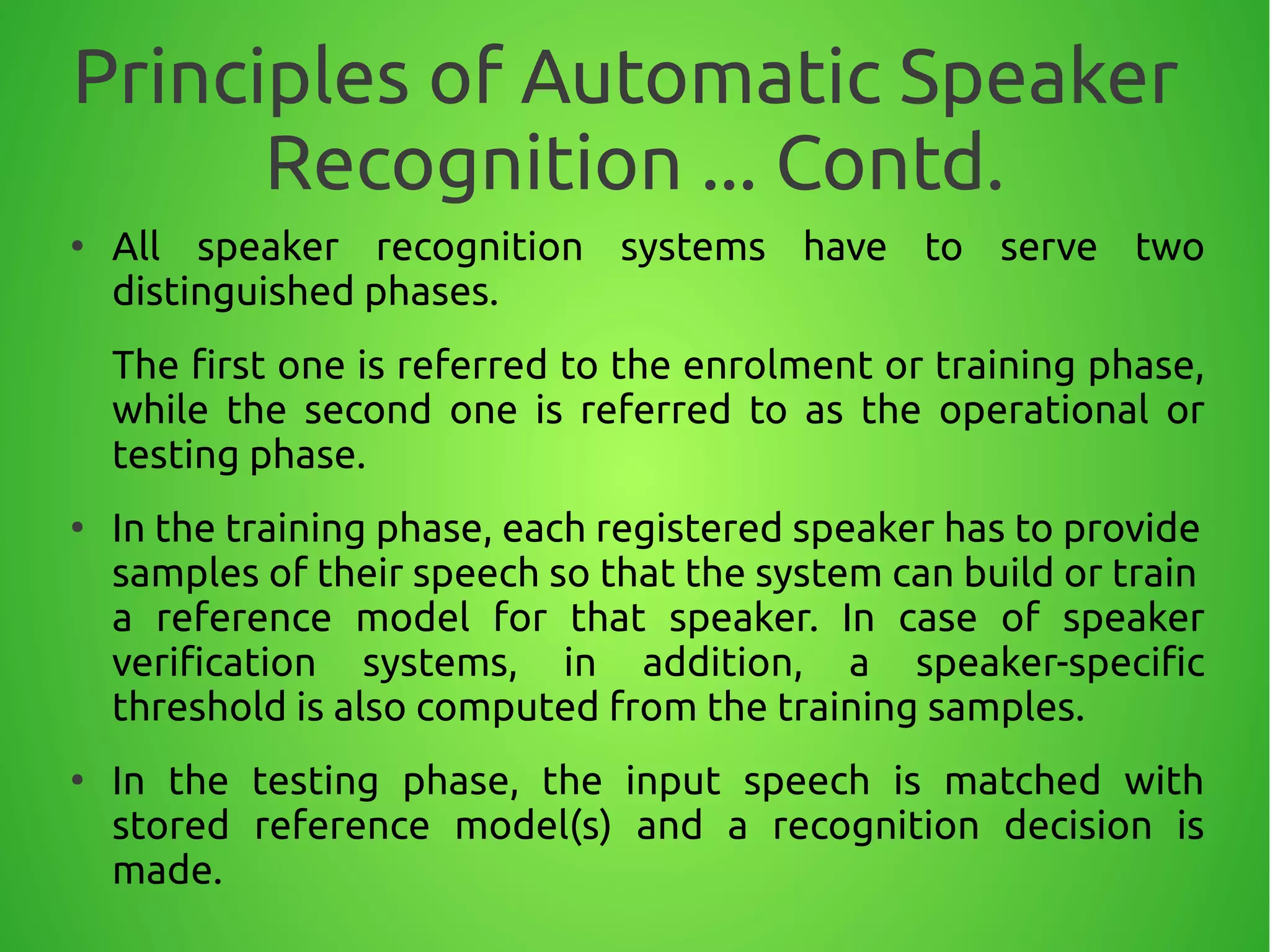 Principles of Automatic Speaker Recognition ... Contd.

• All speaker recognition systems have to serve two distinguished phases.

The first one is referred to the enrolment or training phase, while the second one is referred to as the operational or testing phase.

• In the training phase, each registered speaker has to provide samples of their speech so that the system can build or train a reference model for that speaker. In case of speaker verification systems, in addition, a speaker-specific threshold is also computed from the training samples.

• In the testing phase, the input speech is matched with stored reference model(s) and a recognition decision is made.